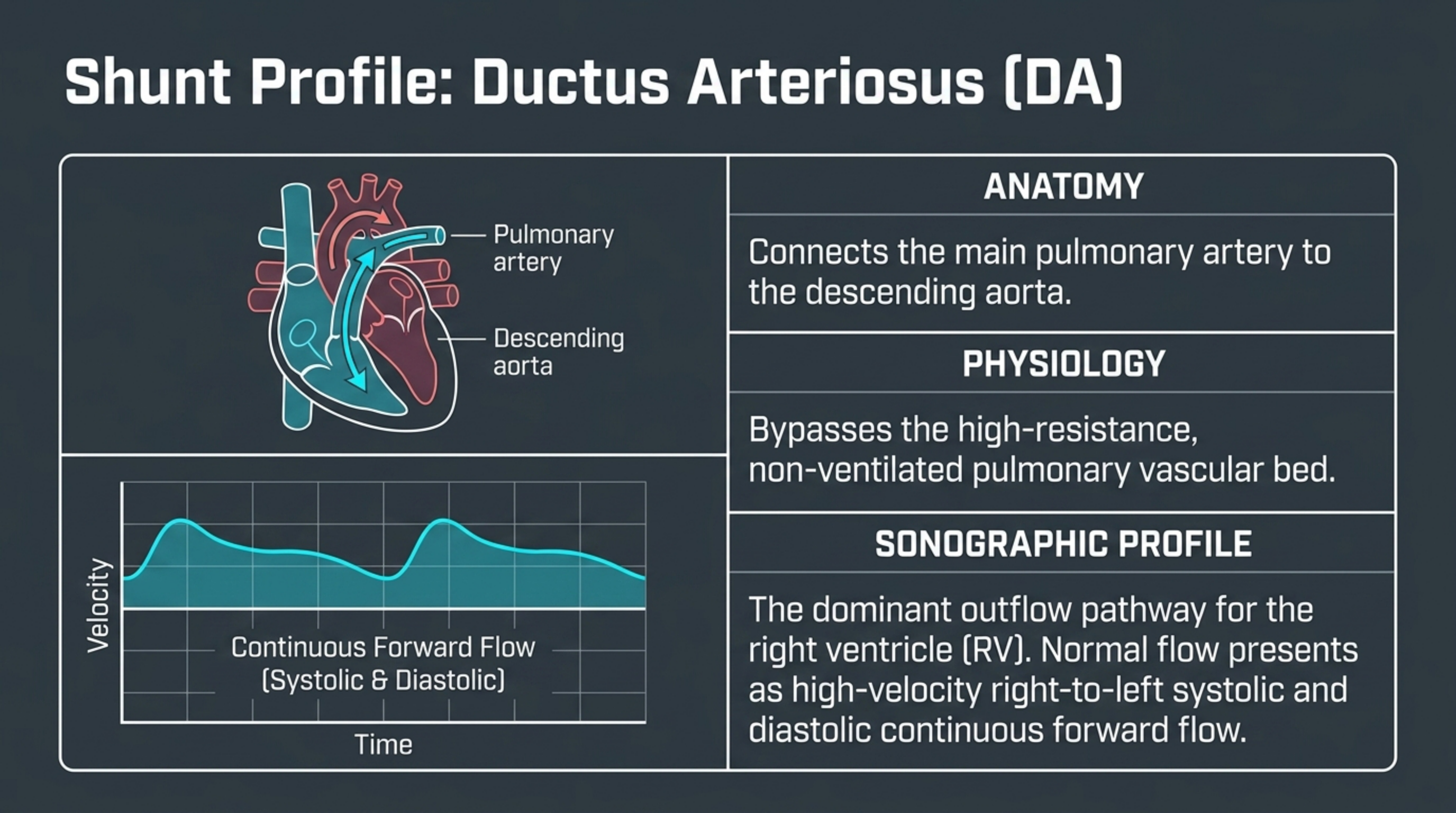 Shunt Profile: Ductus Arteriosus (DA)

Pulmonary artery

Descending aorta

Velocity

Continuous Forward Flow (Systolic & Diastolic)

Time

ANATOMY

Connects the main pulmonary artery to the descending aorta.

PHYSIOLOGY

Bypasses the high-resistance, non-ventilated pulmonary vascular bed.

SONOGRAPHIC PROFILE

The dominant outflow pathway for the right ventricle (RV). Normal flow presents as high-velocity right-to-left systolic and diastolic continuous forward flow.